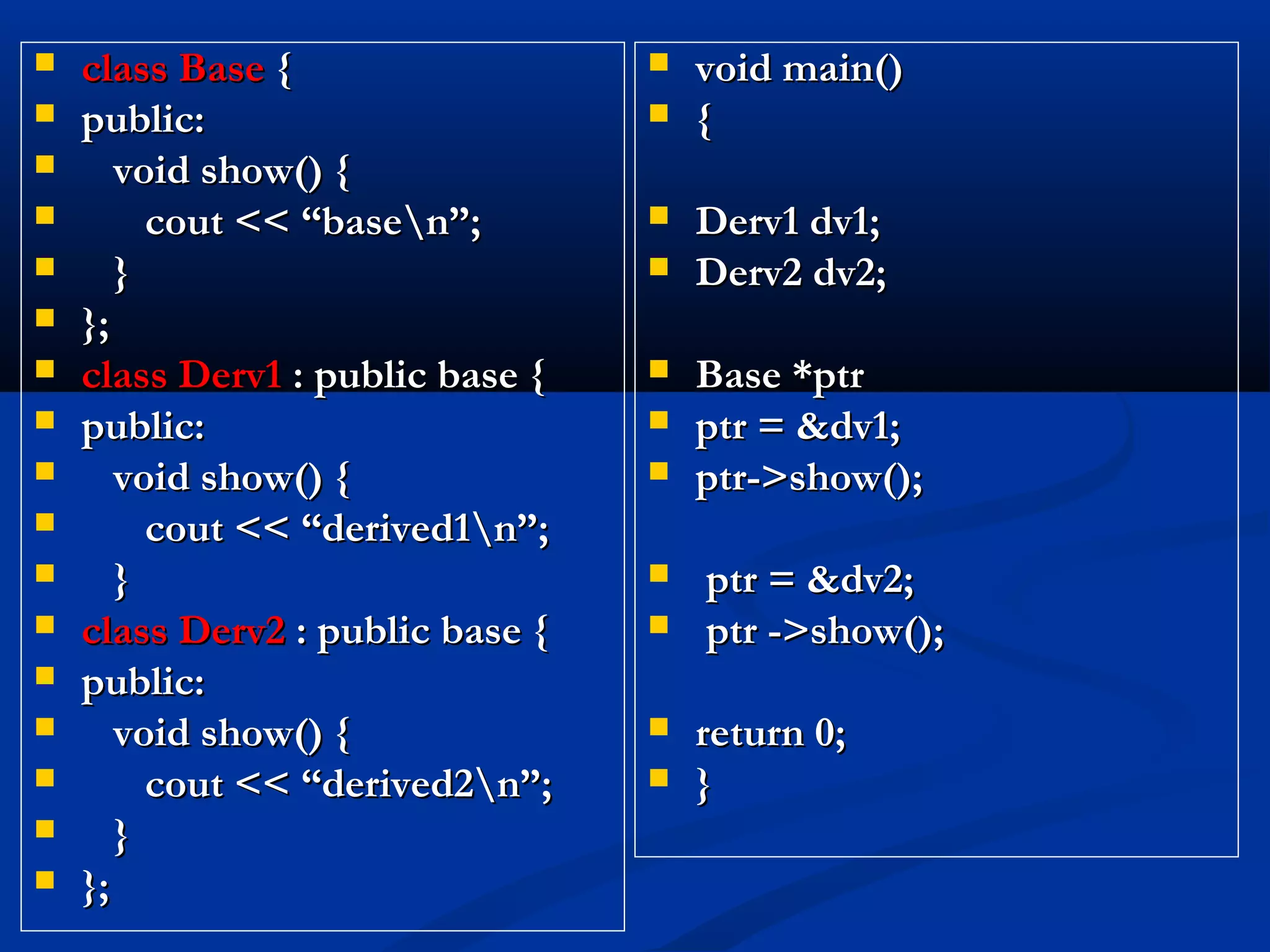 class Base {
public:
void show() {
cout << “base\n”;
}
};
class Derv1 : public base {
public:
void show() {
cout << “derived1\n”;
}
class Derv2 : public base {
public:
void show() {
cout << “derived2\n”;
}
};

void main()
{

Derv1 dv1;
Derv2 dv2;

Base *ptr
ptr = &dv1;
ptr->show();

ptr = &dv2;
ptr ->show();

return 0;
}